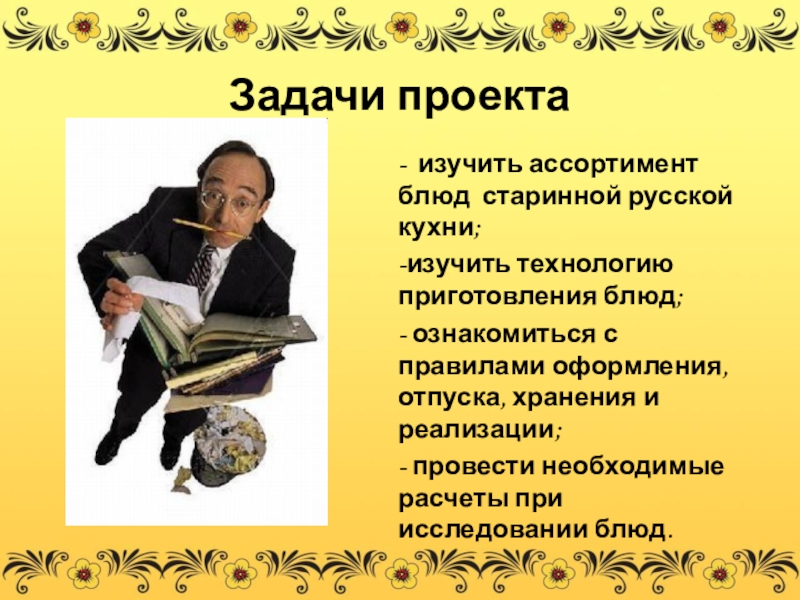 Задачи проекта

- изучить ассортимент блюд старинной русской кухни;

-изучить технологию приготовления блюд;

- ознакомиться с правилами оформления, отпуска, хранения и реализации;

- провести необходимые расчеты при исследовании блюд.